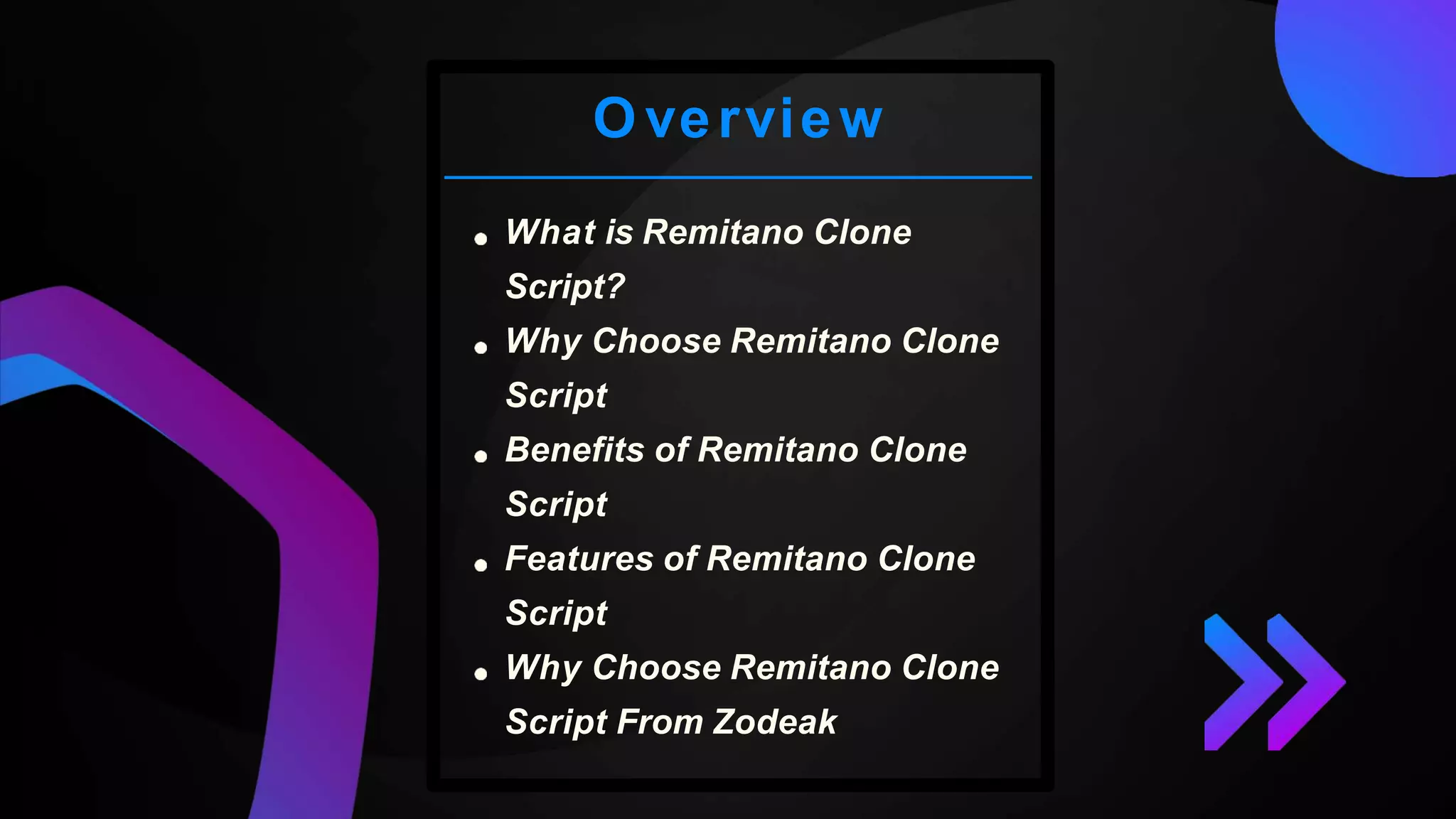 Overview

- What is Remitano Clone Script?
- Why Choose Remitano Clone Script
- Benefits of Remitano Clone Script
- Features of Remitano Clone Script
- Why Choose Remitano Clone Script From Zodeak